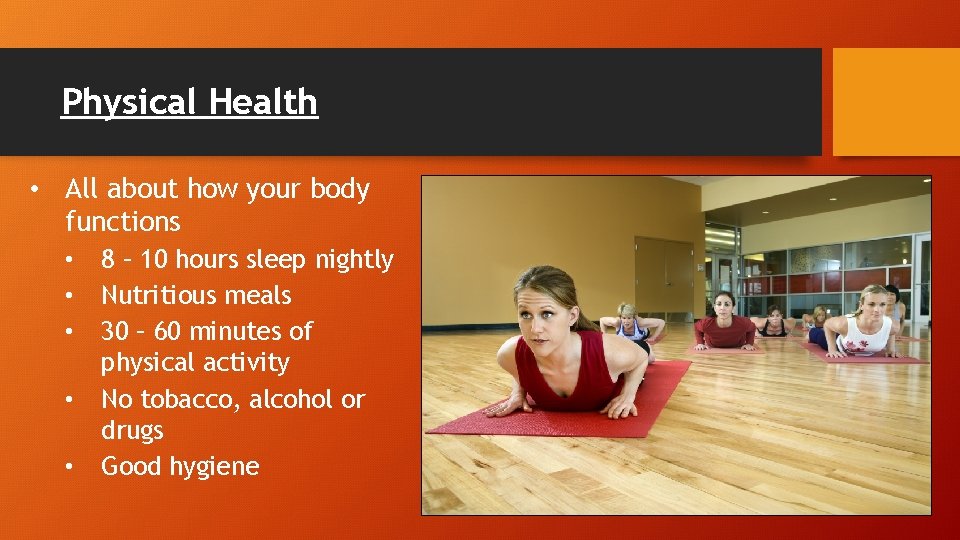 Physical Health

• All about how your body functions
 • 8 – 10 hours sleep nightly
 • Nutritious meals
 • 30 – 60 minutes of physical activity
 • No tobacco, alcohol or drugs
 • Good hygiene